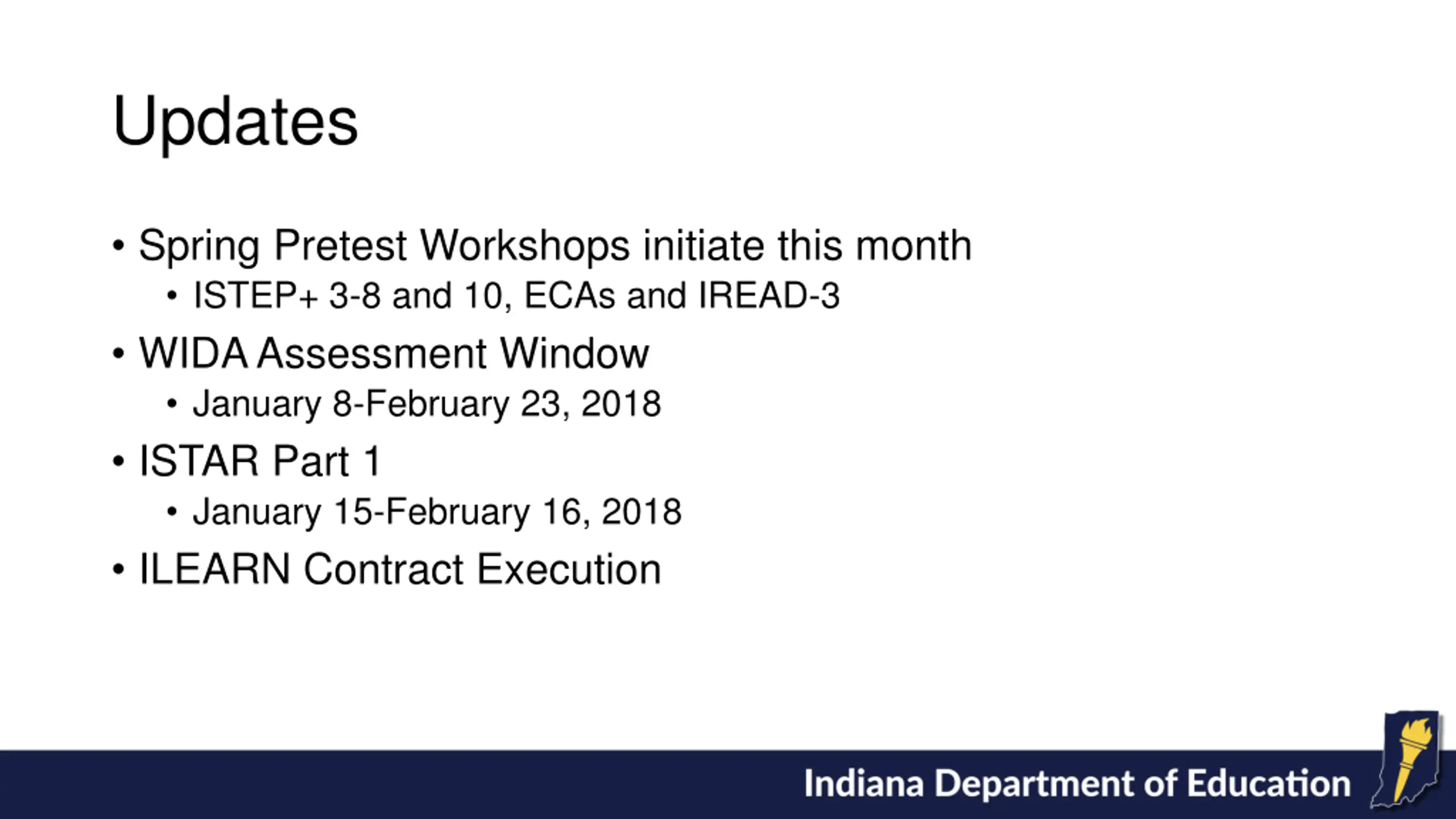 Updates

• Spring Pretest Workshops initiate this month
  • ISTEP+ 3-8 and 10, ECAs and IREAD-3
• WIDA Assessment Window
  • January 8-February 23, 2018
• ISTAR Part 1
  • January 15-February 16, 2018
• ILEARN Contract Execution

Indiana Department of Education